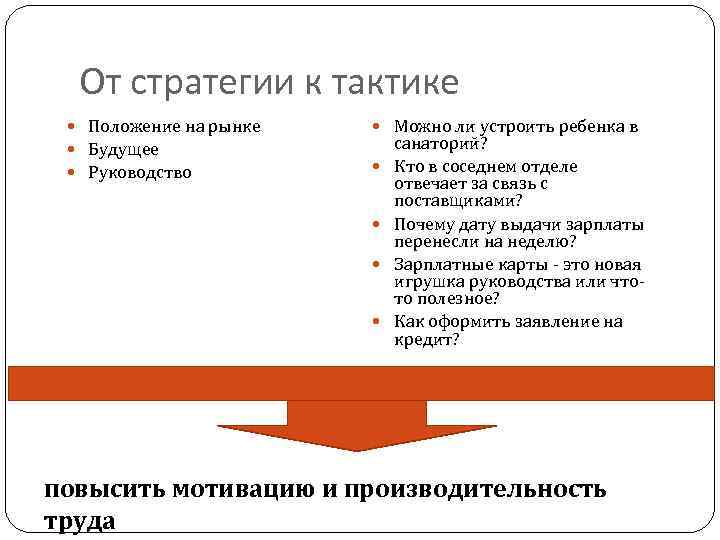 От стратегии к тактике

- Положение на рынке
- Будущее
- Руководство

- Можно ли устроить ребенка в санаторий?
- Кто в соседнем отделе отвечает за связь с поставщиками?
- Почему дату выдачи зарплаты перенесли на неделю?
- Зарплатные карты - это новая игрушка руководства или что-то полезное?
- Как оформить заявление на кредит?

повысить мотивацию и производительность труда